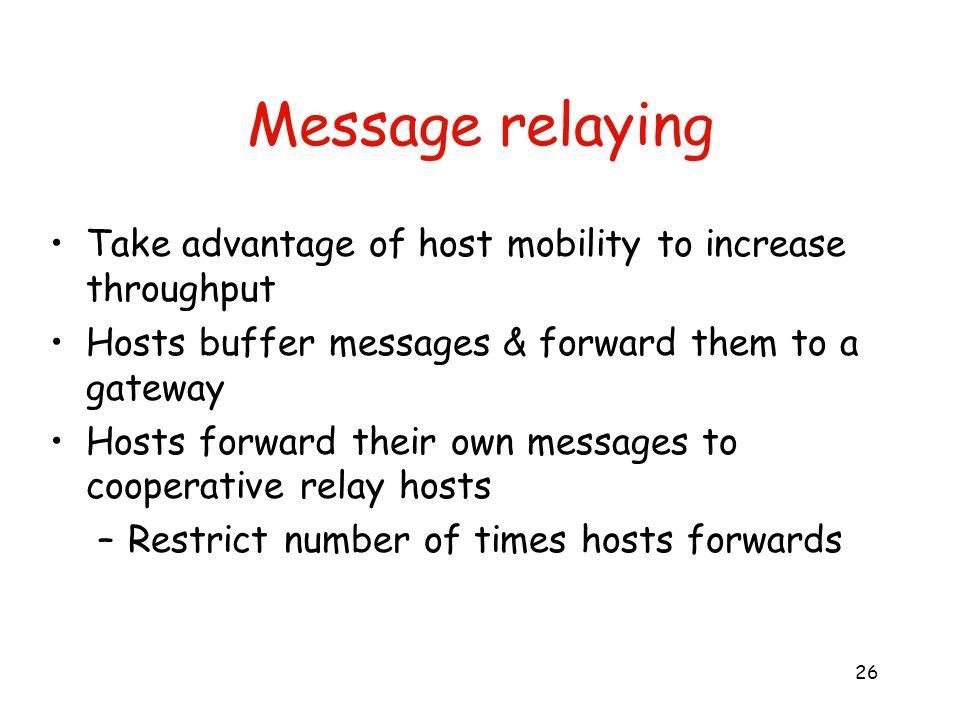 Message relaying

• Take advantage of host mobility to increase throughput
• Hosts buffer messages & forward them to a gateway
• Hosts forward their own messages to cooperative relay hosts
– Restrict number of times hosts forwards

26